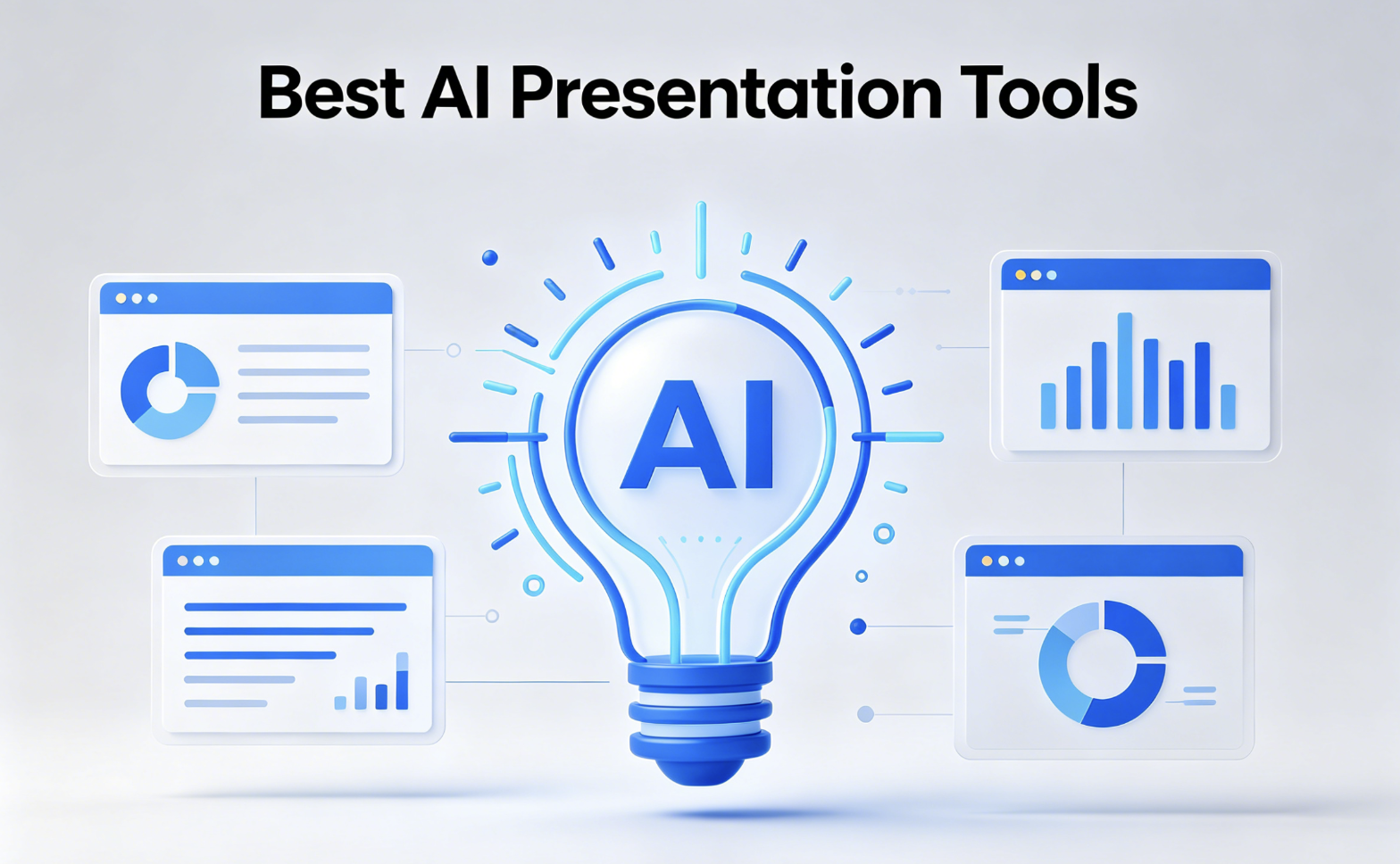 Best AI Presentation Tools

AI